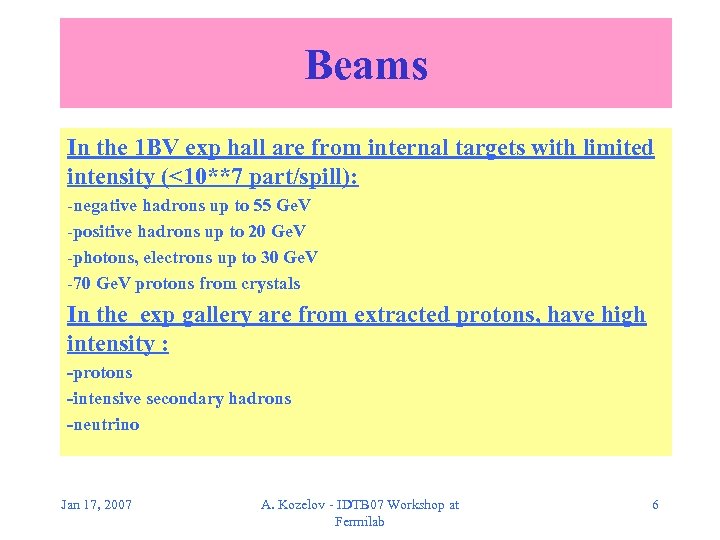 Beams

In the 1BV exp hall are from internal targets with limited intensity (<10**7 part/spill):

-negative hadrons up to 55 GeV

-positive hadrons up to 20 GeV

-photons, electrons up to 30 GeV

-70 GeV protons from crystals

In the  exp gallery are from extracted protons, have high intensity :

-protons

-intensive secondary hadrons

-neutrino

Jan 17, 2007

A. Kozelov - IDTB07 Workshop at Fermilab

6